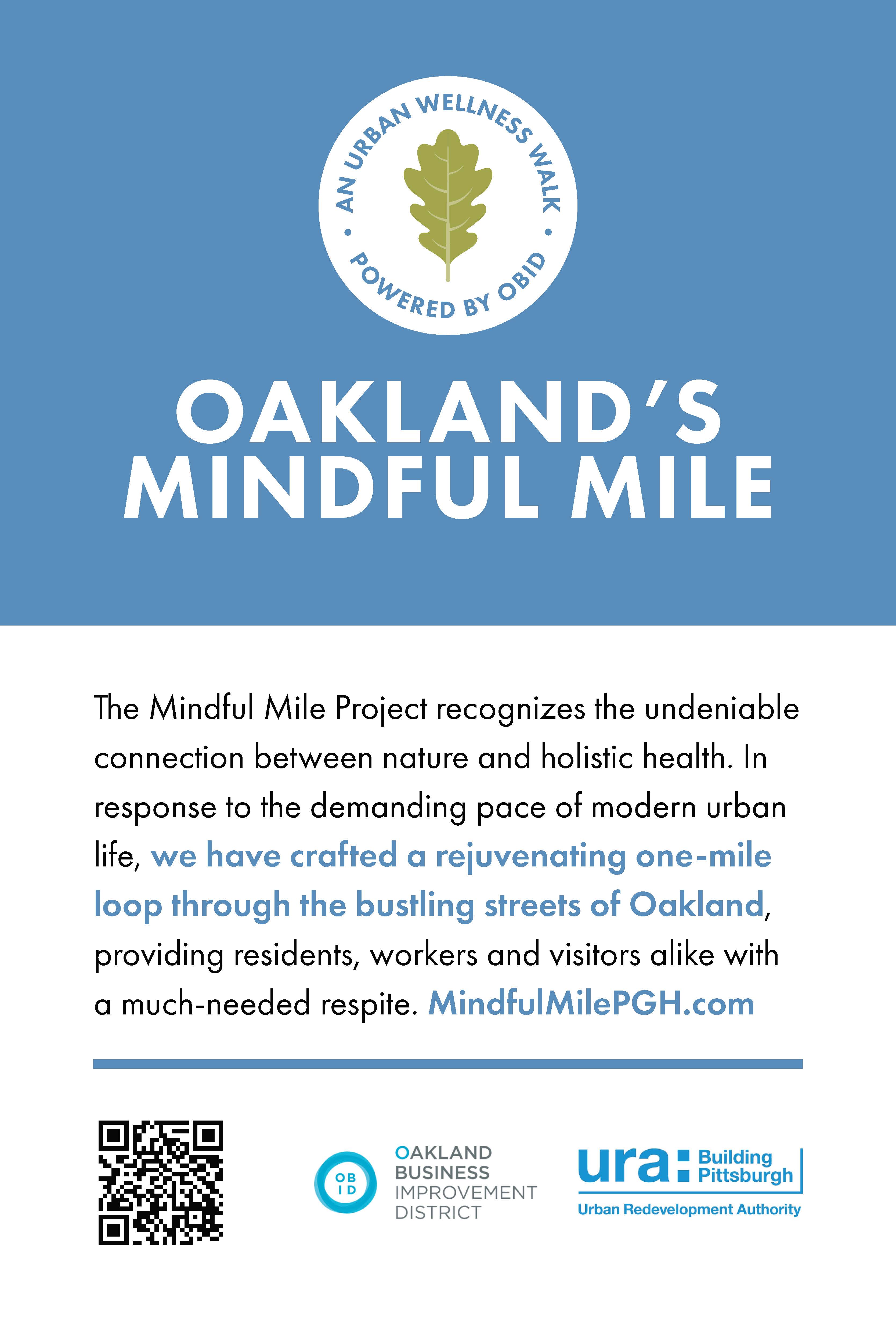 AN URBAN WELLNESS WALK
• POWERED BY OBID •

OAKLAND'S
MINDFUL MILE

The Mindful Mile Project recognizes the undeniable connection between nature and holistic health. In response to the demanding pace of modern urban life, we have crafted a rejuvenating one-mile loop through the bustling streets of Oakland, providing residents, workers and visitors alike with a much-needed respite. MindfulMilePGH.com

OB
ID
OAKLAND
BUSINESS
IMPROVEMENT
DISTRICT

ura: Building Pittsburgh
Urban Redevelopment Authority